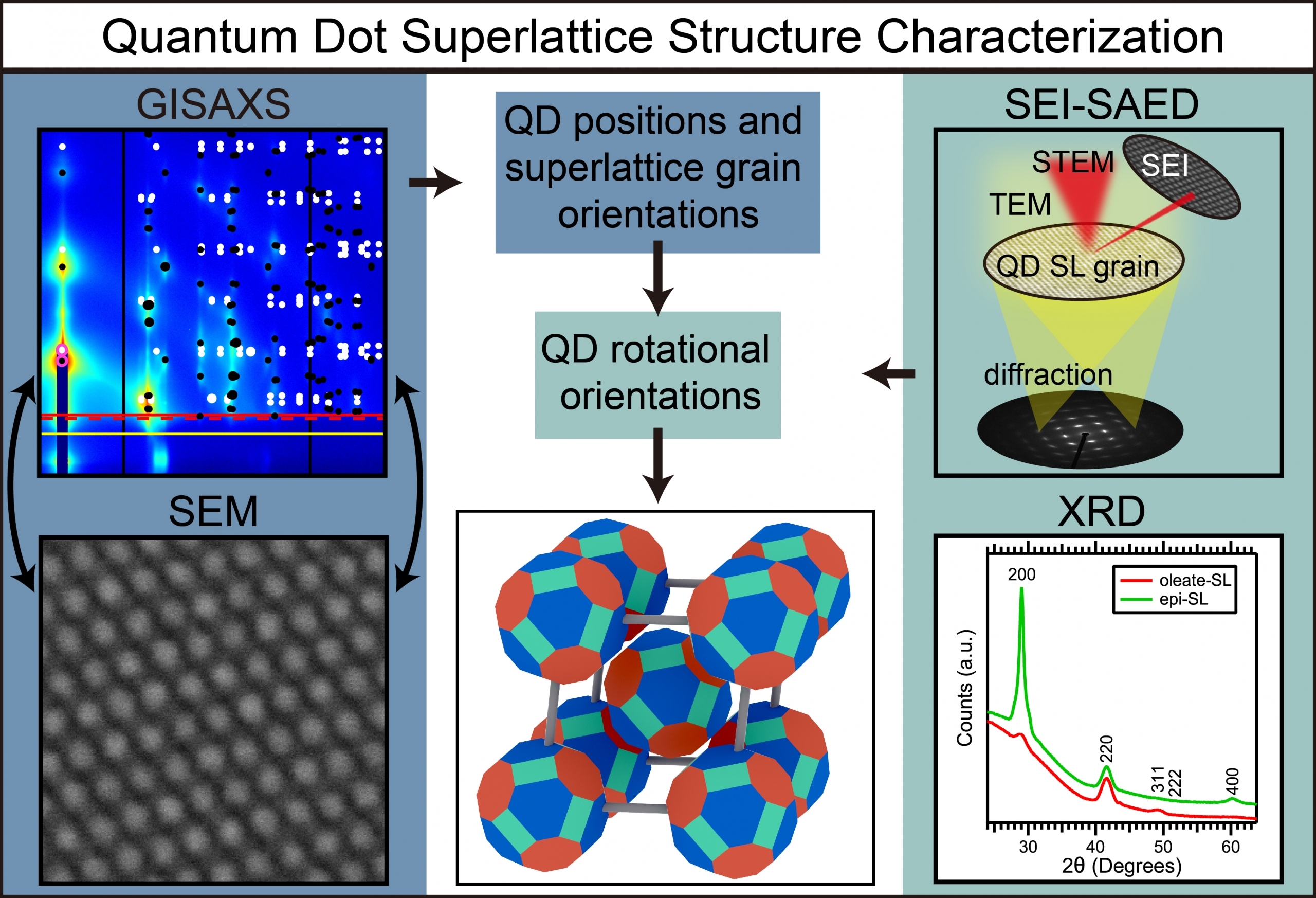 Quantum Dot Superlattice Structure Characterization

GISAXS

SEM

QD positions and superlattice grain orientations

QD rotational orientations

SEI-SAED

STEM

SEI

TEM

QD SL grain

diffraction

XRD

200

oleate-SL

epi-SL

Counts (a.u.)

220

311

222

400

30

40

50

60

2θ (Degrees)